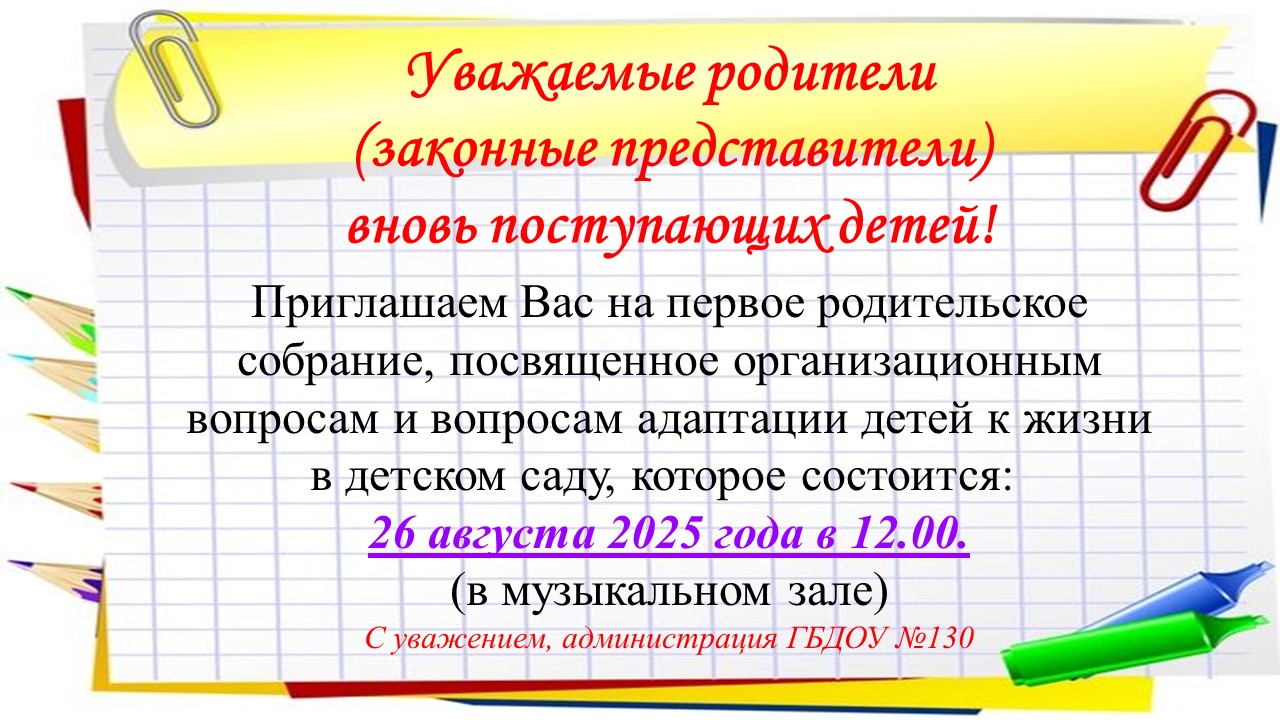 Уважаемые родители
(законные представители)
вновь поступающих детей!

Приглашаем Вас на первое родительское собрание, посвященное организационным вопросам и вопросам адаптации детей к жизни в детском саду, которое состоится:
26 августа 2025 года в 12.00.
(в музыкальном зале)

С уважением, администрация ГБДОУ №130